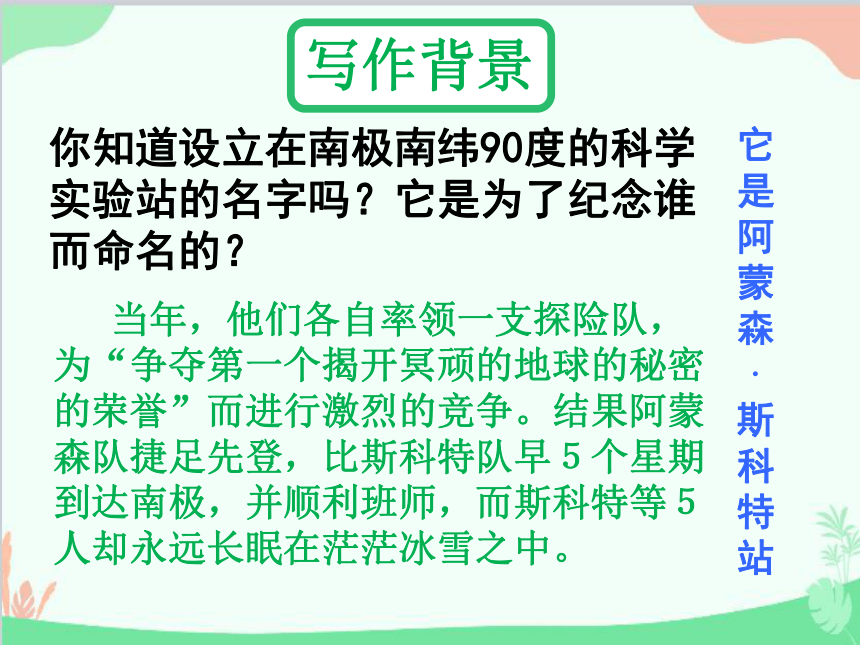 写作背景

你知道设立在南极南纬90度的科学实验站的名字吗？它是为了纪念谁而命名的？

当年，他们各自率领一支探险队，为“争夺第一个揭开冥顽的地球的秘密的荣誉”而进行激烈的竞争。结果阿蒙森队捷足先登，比斯科特队早 5 个星期到达南极，并顺利班师，而斯科特等 5 人却永远长眠在茫茫冰雪之中。

它是阿蒙森·斯科特站